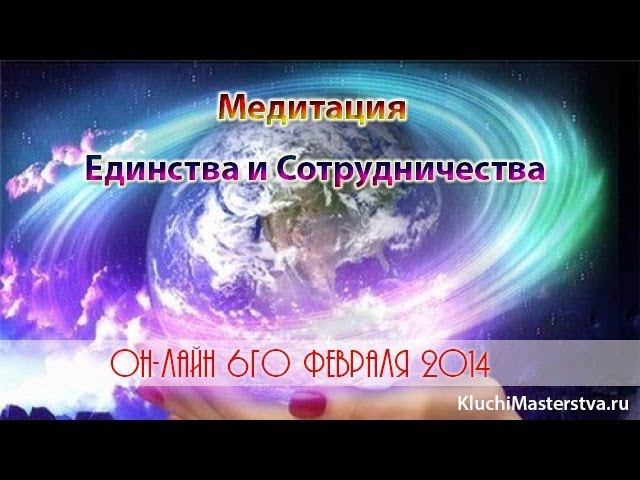 Медитация
Единства и Сотрудничества

ОН-ЛАЙН 6ГО ФЕВРАЛЯ 2014

KluchiMasterstva.ru